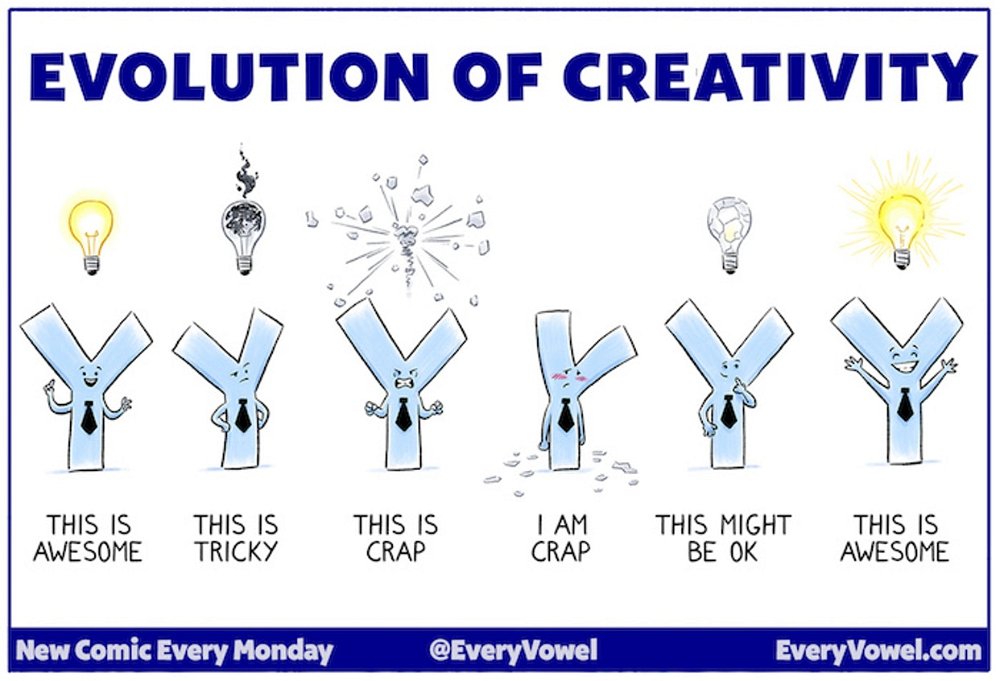 EVOLUTION OF CREATIVITY

THIS IS AWESOME

THIS IS TRICKY

THIS IS CRAP

I AM CRAP

THIS MIGHT BE OK

THIS IS AWESOME

New Comic Every Monday

@EveryVowel

EveryVowel.com